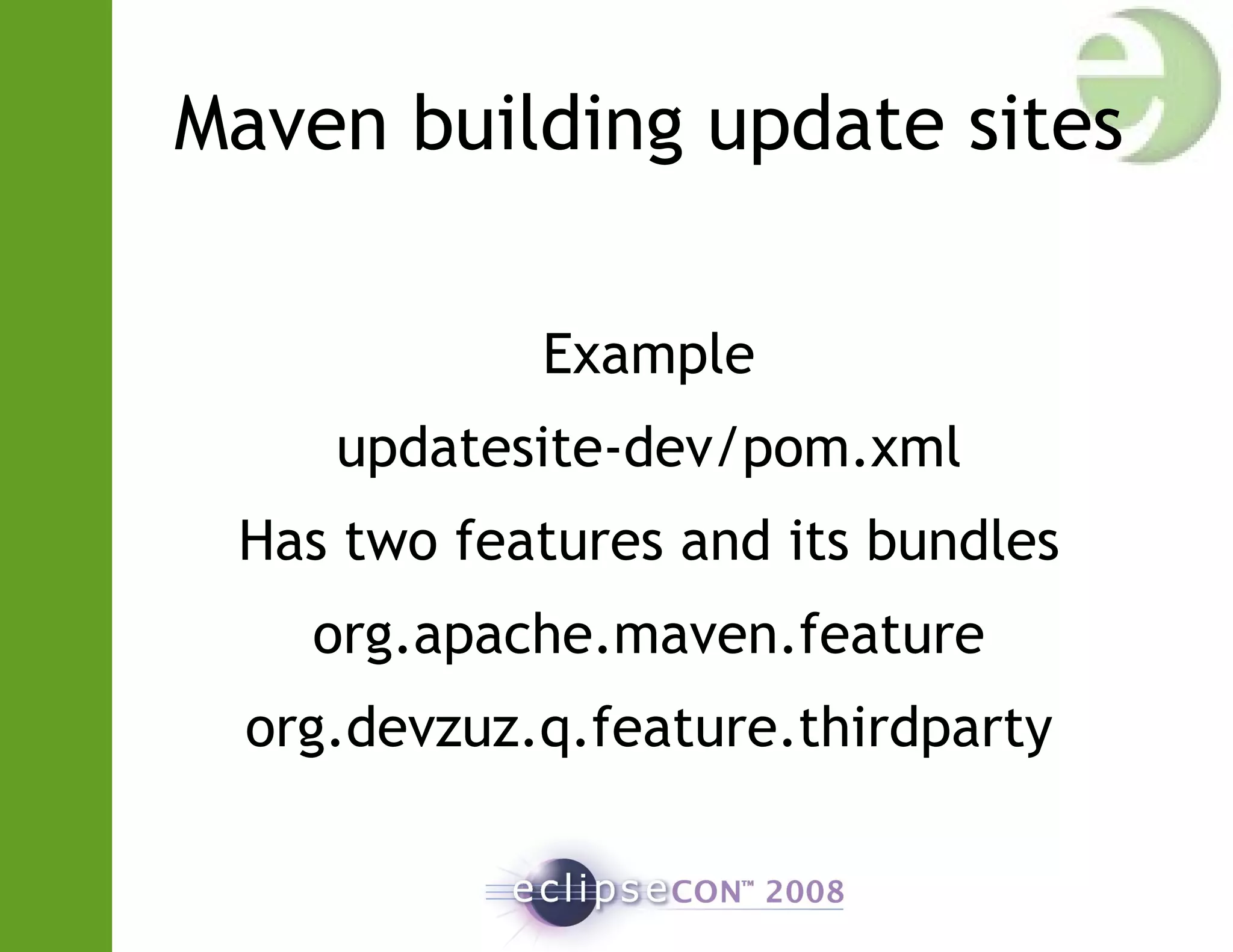 Maven building update sites

Example

updatesite-dev/pom.xml

Has two features and its bundles

org.apache.maven.feature

org.devzuz.q.feature.thirdparty

eclipseCON™ 2008